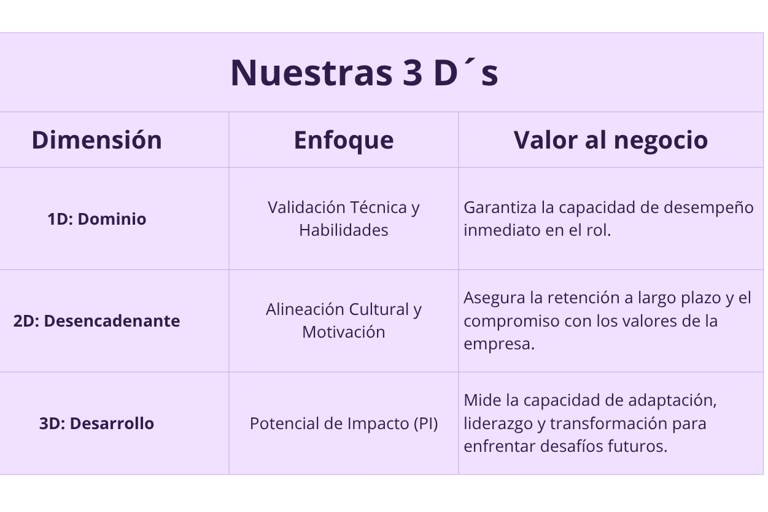 Nuestras 3 D´s

| Dimensión | Enfoque | Valor al negocio |
|---|---|---|
| 1D: Dominio | Validación Técnica y Habilidades | Garantiza la capacidad de desempeño inmediato en el rol. |
| 2D: Desencadenante | Alineación Cultural y Motivación | Asegura la retención a largo plazo y el compromiso con los valores de la empresa. |
| 3D: Desarrollo | Potencial de Impacto (PI) | Mide la capacidad de adaptación, liderazgo y transformación para enfrentar desafíos futuros. |